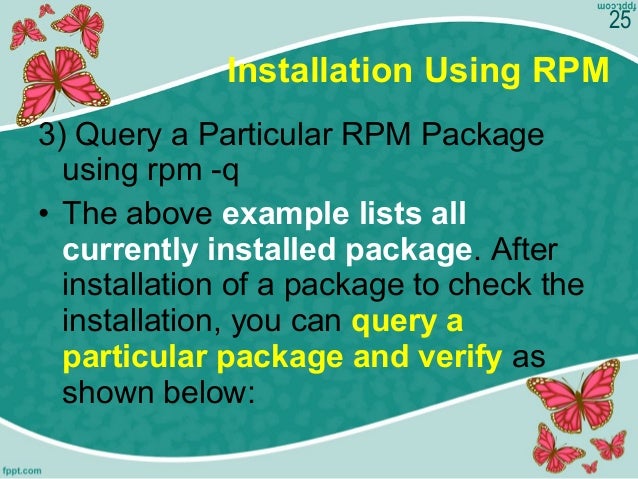 fppt.com
25

Installation Using RPM

3) Query a Particular RPM Package using rpm -q

• The above example lists all currently installed package. After installation of a package to check the installation, you can query a particular package and verify as shown below:

fppt.com